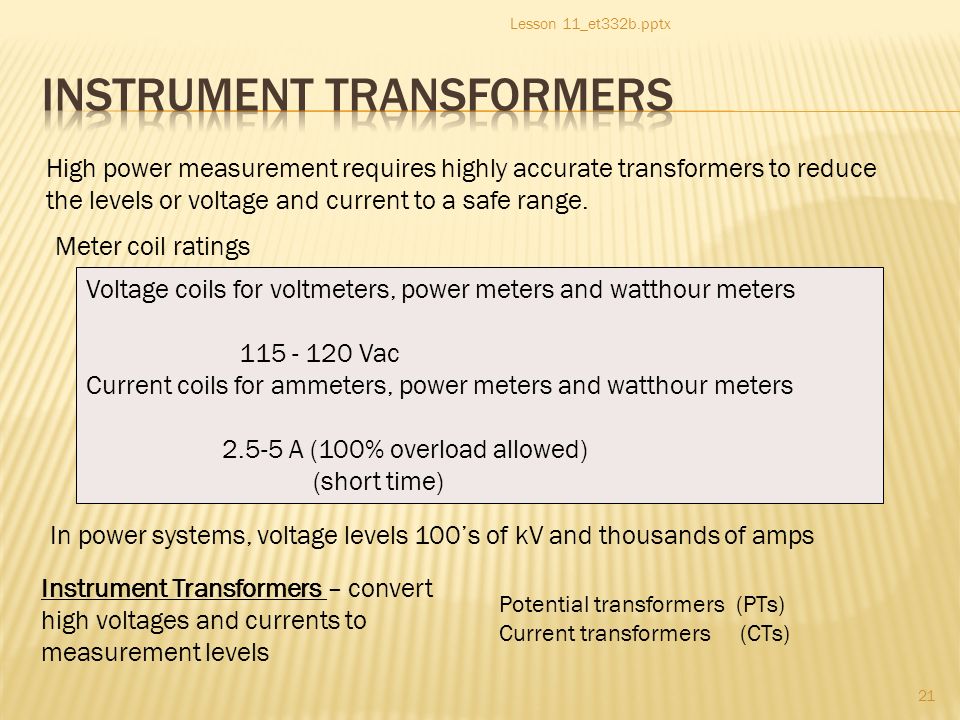 Lesson 11_et332b.pptx

INSTRUMENT TRANSFORMERS

High power measurement requires highly accurate transformers to reduce the levels or voltage and current to a safe range.

Meter coil ratings

Voltage coils for voltmeters, power meters and watthour meters

115 - 120 Vac

Current coils for ammeters, power meters and watthour meters

2.5-5 A (100% overload allowed)
(short time)

In power systems, voltage levels 100's of kV and thousands of amps

Instrument Transformers – convert high voltages and currents to measurement levels

Potential transformers (PTs)
Current transformers (CTs)

21